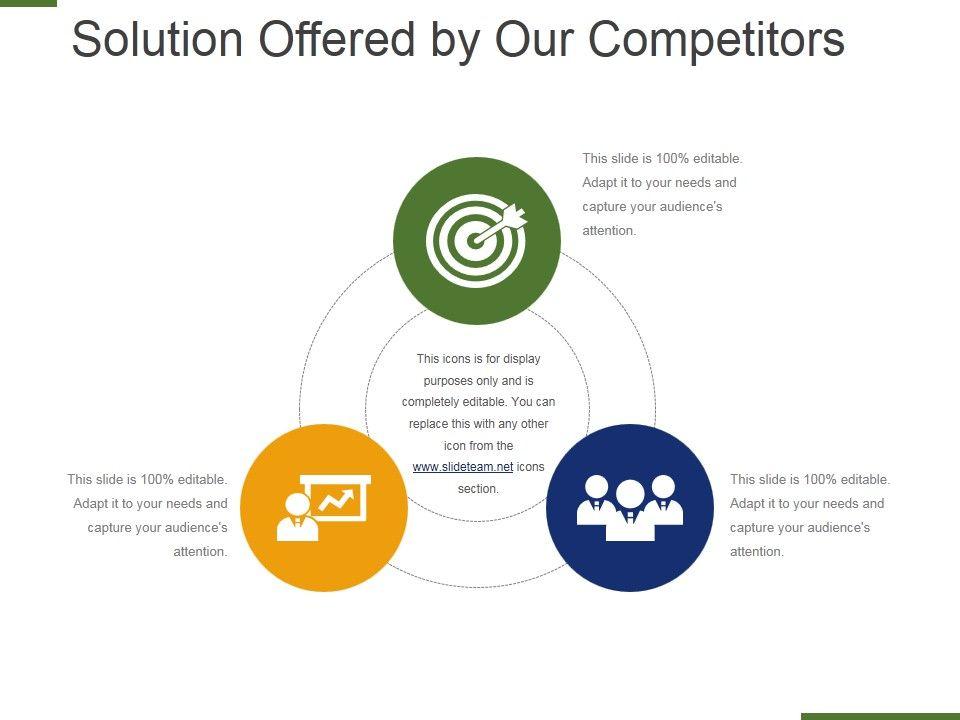 Solution Offered by Our Competitors

This slide is 100% editable. Adapt it to your needs and capture your audience's attention.

This icons is for display purposes only and is completely editable. You can replace this with any other icon from the www.slideteam.net icons section.

This slide is 100% editable. Adapt it to your needs and capture your audience's attention.

This slide is 100% editable. Adapt it to your needs and capture your audience's attention.